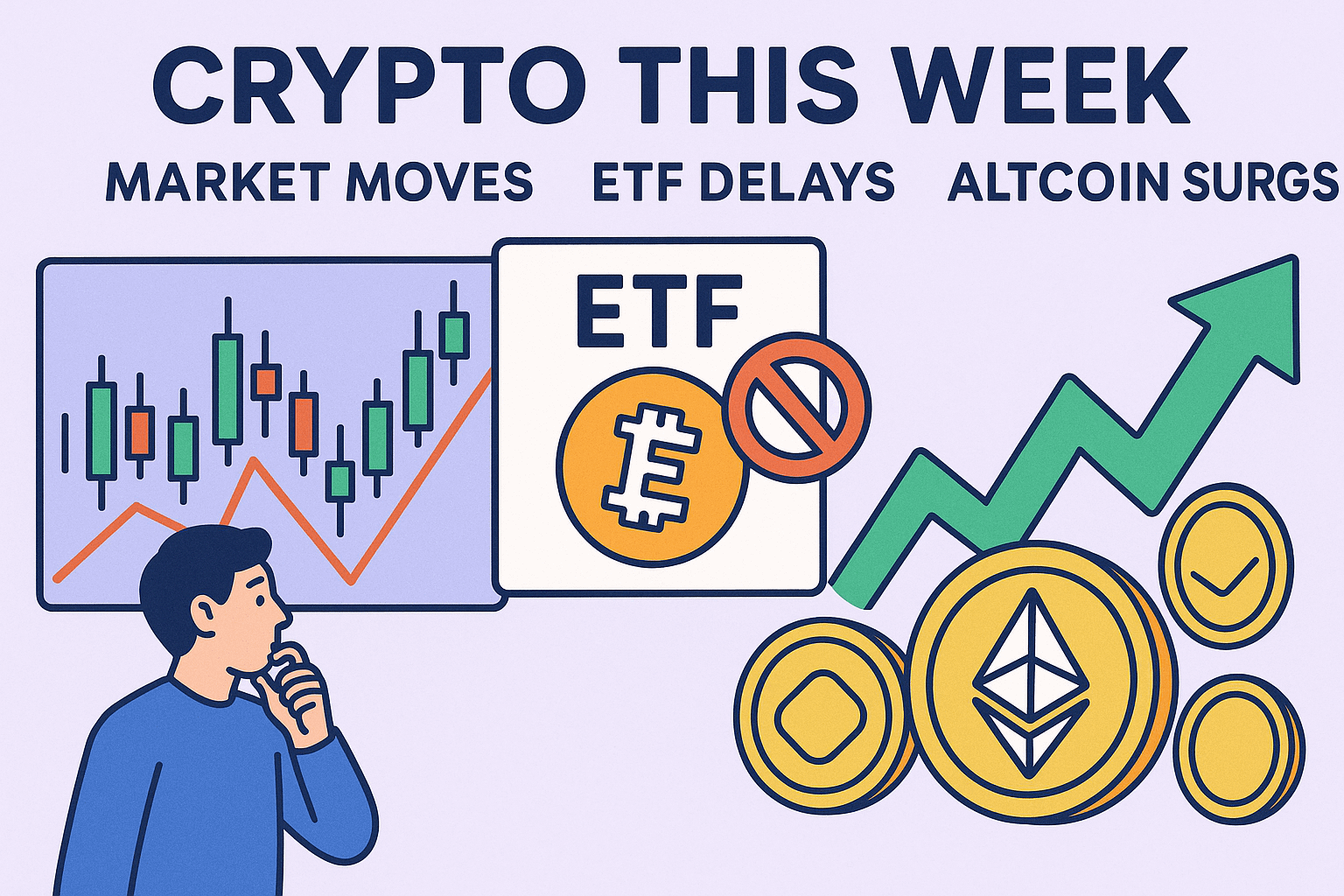 CRYPTO THIS WEEK

MARKET MOVES ETF DELAYS ALTCOIN SURGS

ETF